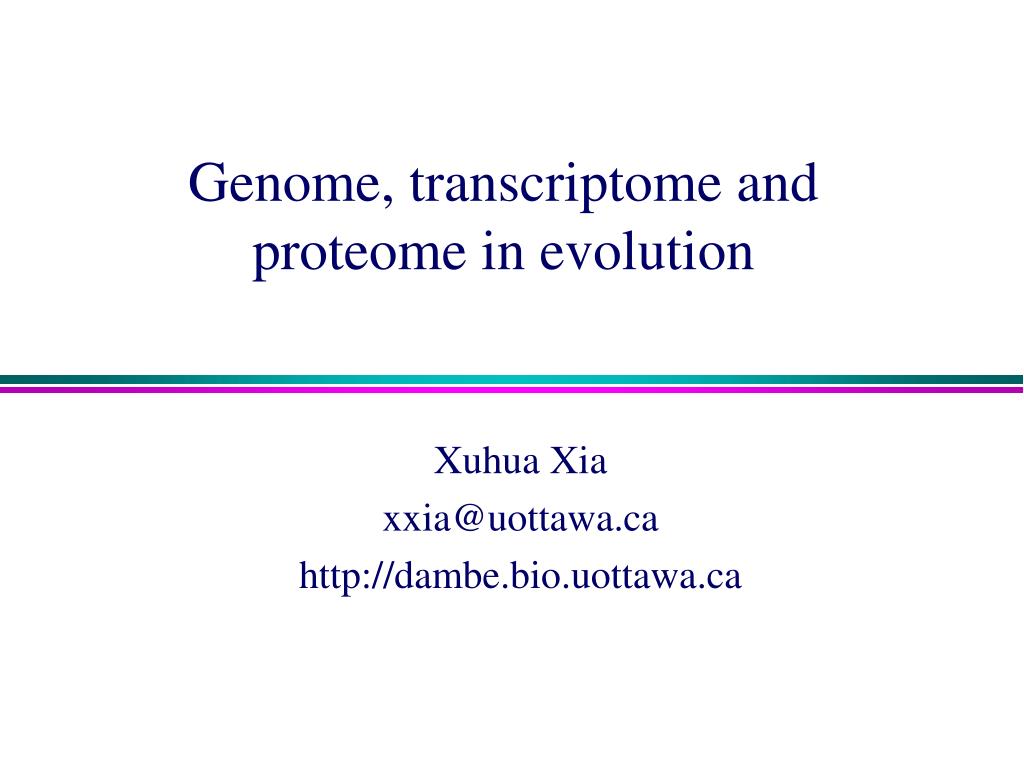 Genome, transcriptome and proteome in evolution

Xuhua Xia
xxia@uottawa.ca
http://dambe.bio.uottawa.ca